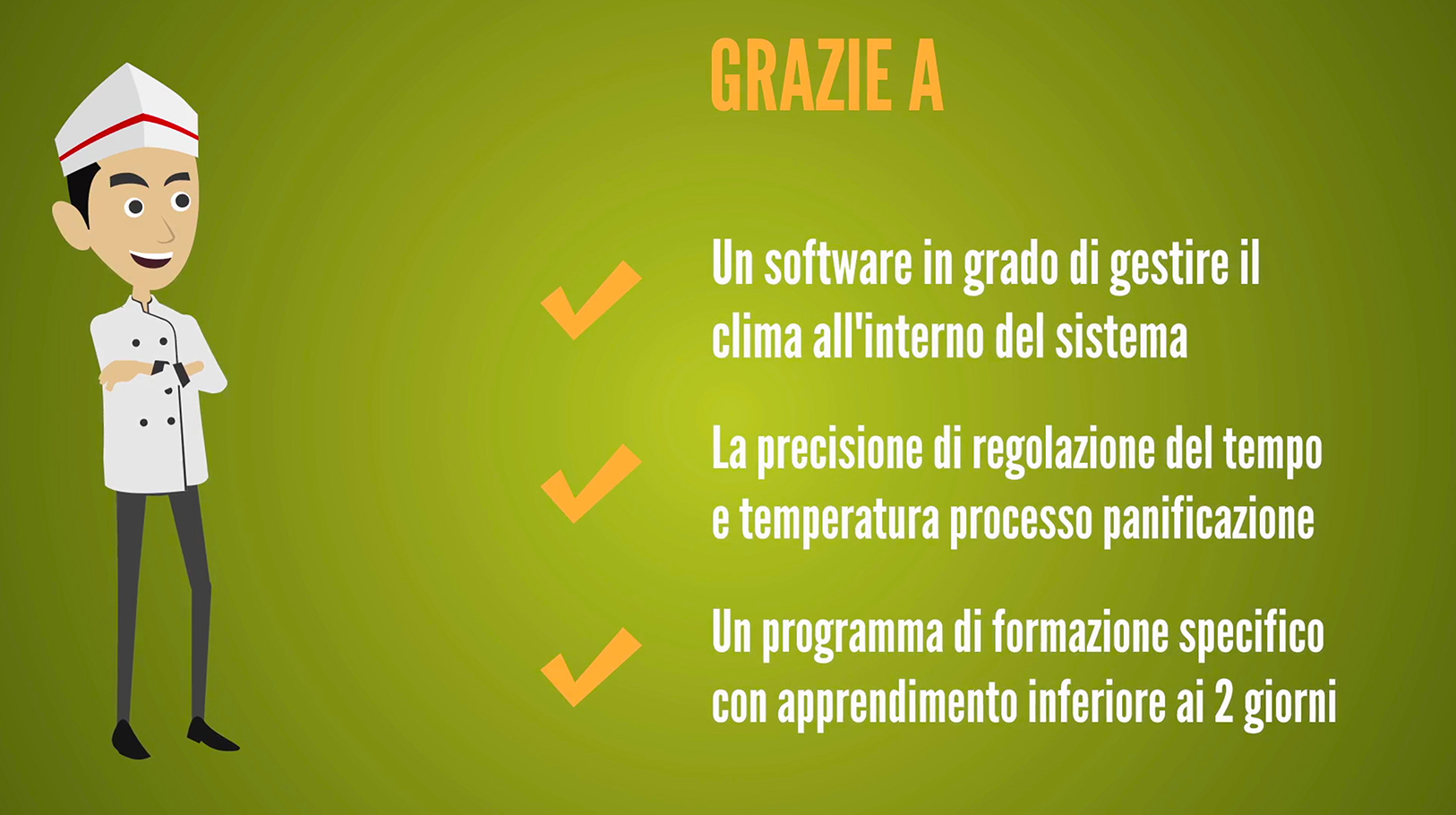 GRAZIE A

Un software in grado di gestire il clima all'interno del sistema

La precisione di regolazione del tempo e temperatura processo panificazione

Un programma di formazione specifico con apprendimento inferiore ai 2 giorni